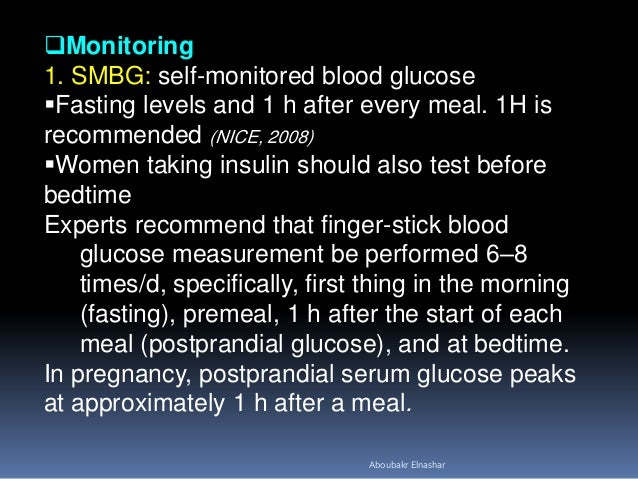 ❑Monitoring
1. SMBG: self-monitored blood glucose
▪Fasting levels and 1 h after every meal. 1H is recommended (NICE, 2008)
▪Women taking insulin should also test before bedtime
Experts recommend that finger-stick blood glucose measurement be performed 6–8 times/d, specifically, first thing in the morning (fasting), premeal, 1 h after the start of each meal (postprandial glucose), and at bedtime.
In pregnancy, postprandial serum glucose peaks at approximately 1 h after a meal.

Aboubakr Elnashar